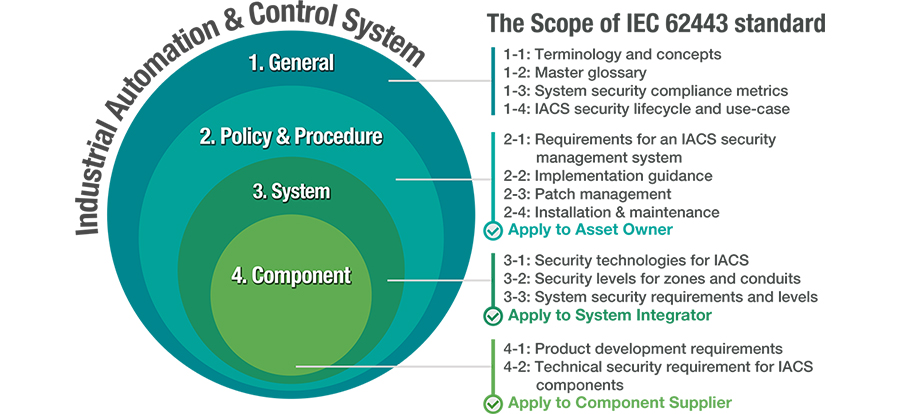 Industrial Automation & Control System

1. General

2. Policy & Procedure

3. System

4. Component

The Scope of IEC 62443 standard

1-1: Terminology and concepts
1-2: Master glossary
1-3: System security compliance metrics
1-4: IACS security lifecycle and use-case

2-1: Requirements for an IACS security management system
2-2: Implementation guidance
2-3: Patch management
2-4: Installation & maintenance
Apply to Asset Owner

3-1: Security technologies for IACS
3-2: Security levels for zones and conduits
3-3: System security requirements and levels
Apply to System Integrator

4-1: Product development requirements
4-2: Technical security requirement for IACS components
Apply to Component Supplier